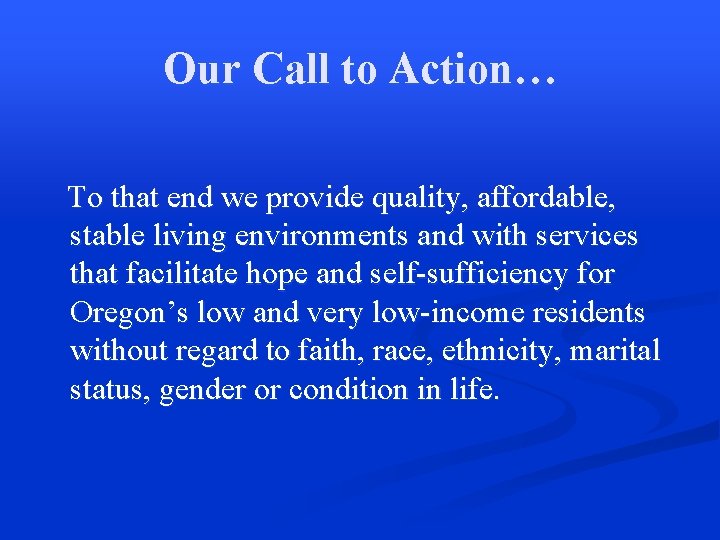 Our Call to Action…

To that end we provide quality, affordable, stable living environments and with services that facilitate hope and self-sufficiency for Oregon’s low and very low-income residents without regard to faith, race, ethnicity, marital status, gender or condition in life.